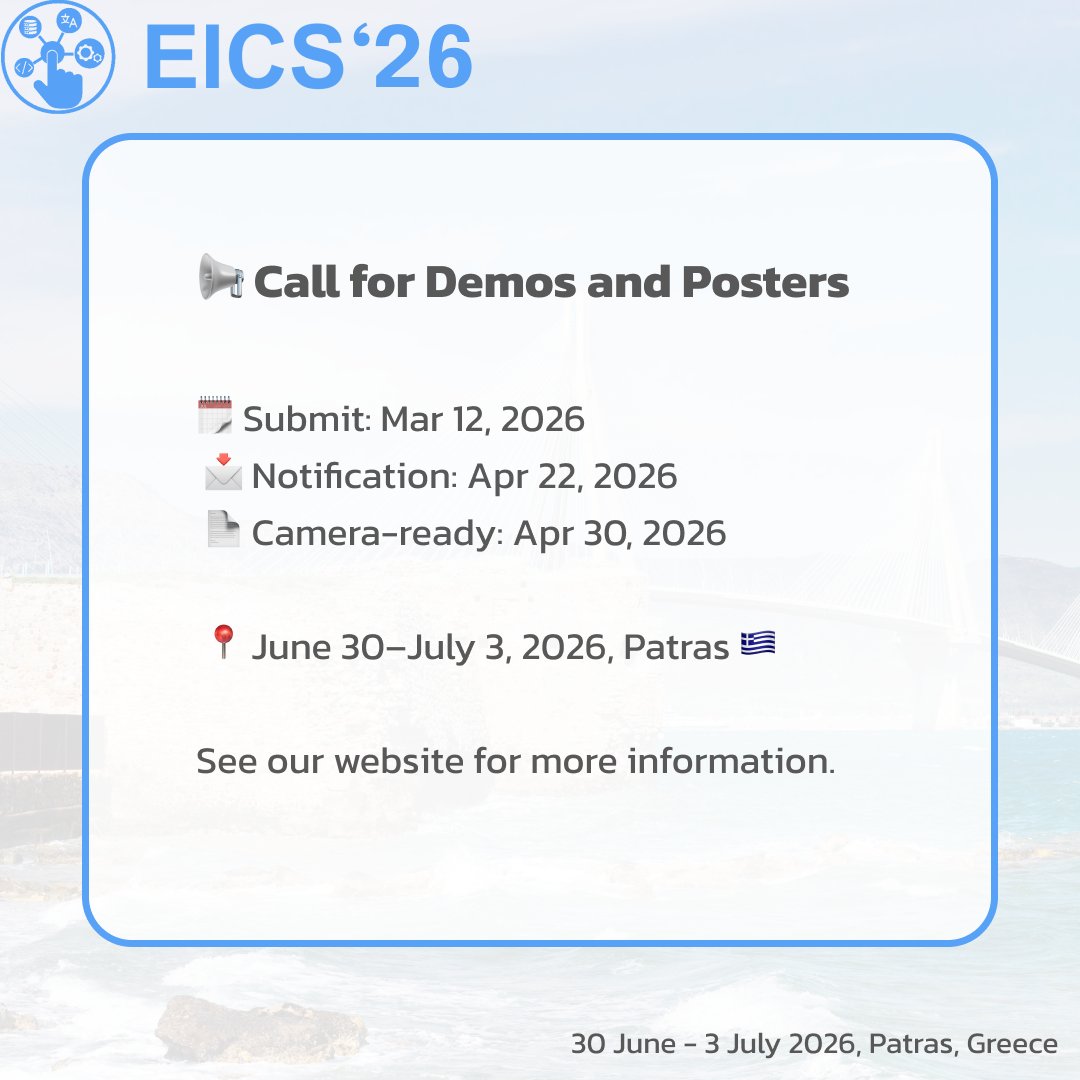 EICS‘26

📢 Call for Demos and Posters

🗓️ Submit: Mar 12, 2026
📩 Notification: Apr 22, 2026
📄 Camera-ready: Apr 30, 2026

📍 June 30–July 3, 2026, Patras 🇬🇷

See our website for more information.

30 June - 3 July 2026, Patras, Greece